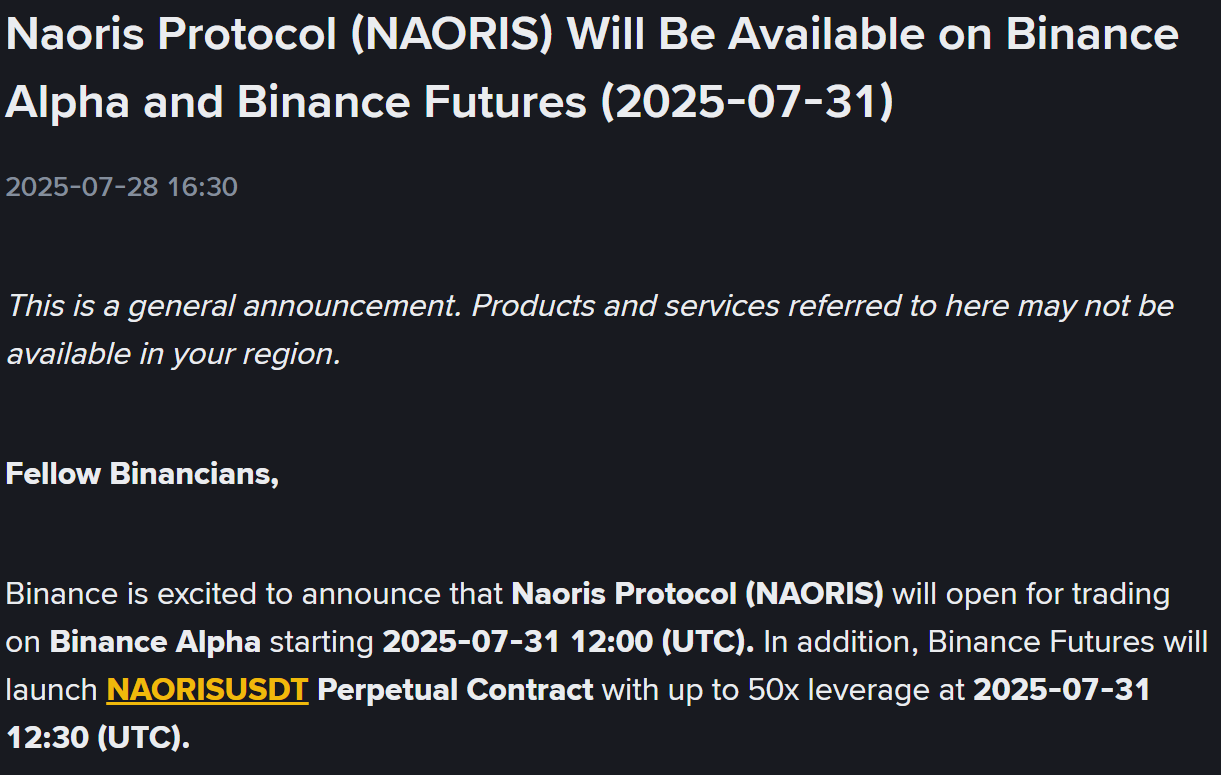 Naoris Protocol (NAORIS) Will Be Available on Binance Alpha and Binance Futures (2025-07-31)

2025-07-28 16:30

This is a general announcement. Products and services referred to here may not be available in your region.

Fellow Binancians,

Binance is excited to announce that Naoris Protocol (NAORIS) will open for trading on Binance Alpha starting 2025-07-31 12:00 (UTC). In addition, Binance Futures will launch NAORISUSDT Perpetual Contract with up to 50x leverage at 2025-07-31 12:30 (UTC).